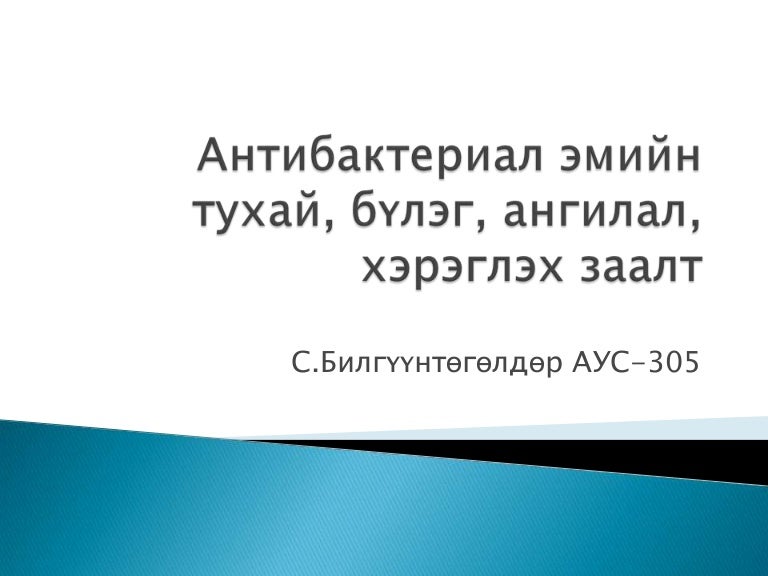 Антибактериал эмийн тухай, бүлэг, ангилал, хэрэглэх заалт

С.Билгүүнтөгөлдөр АУС-305